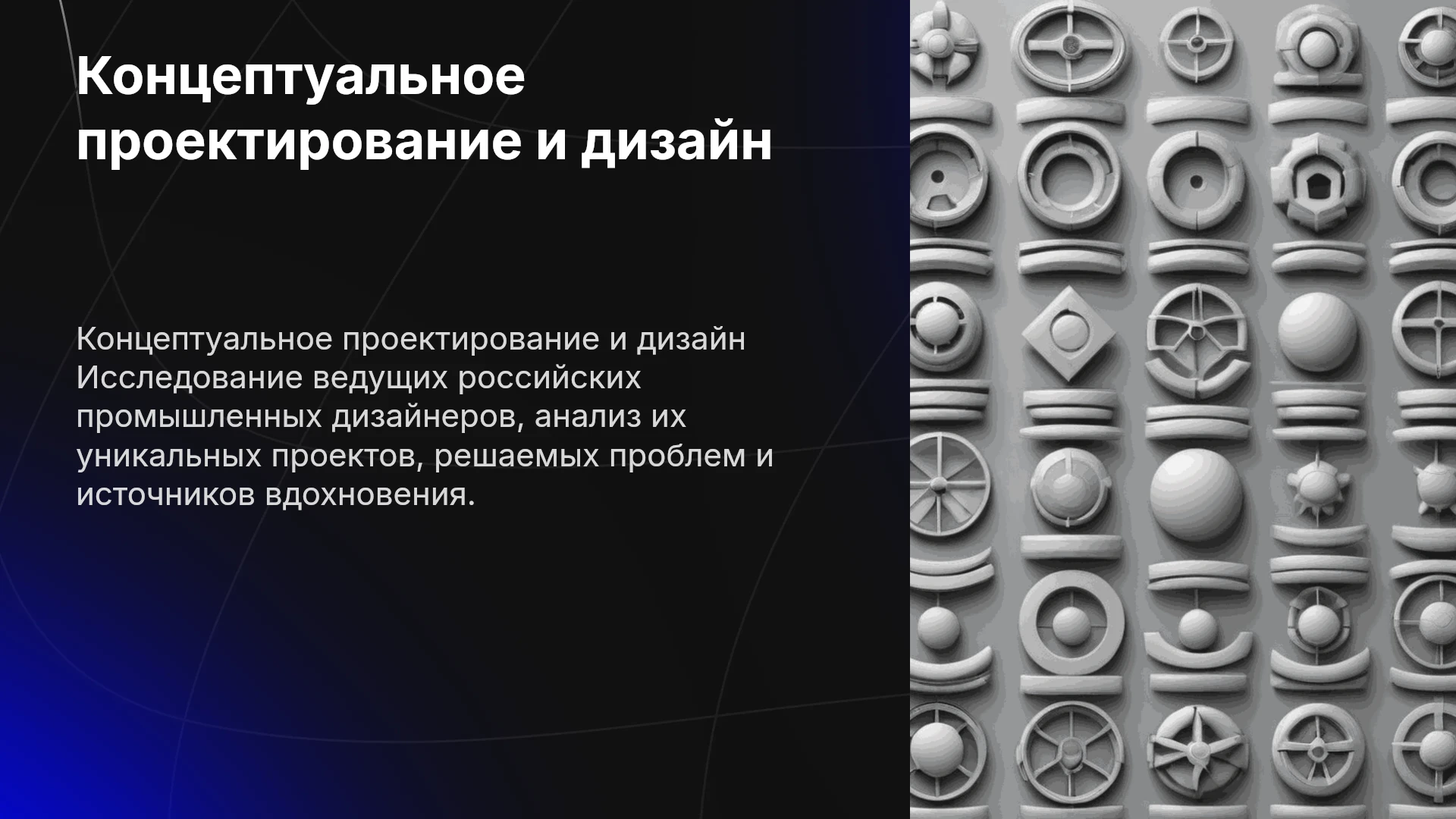 Концептуальное проектирование и дизайн

Концептуальное проектирование и дизайн Исследование ведущих российских промышленных дизайнеров, анализ их уникальных проектов, решаемых проблем и источников вдохновения.